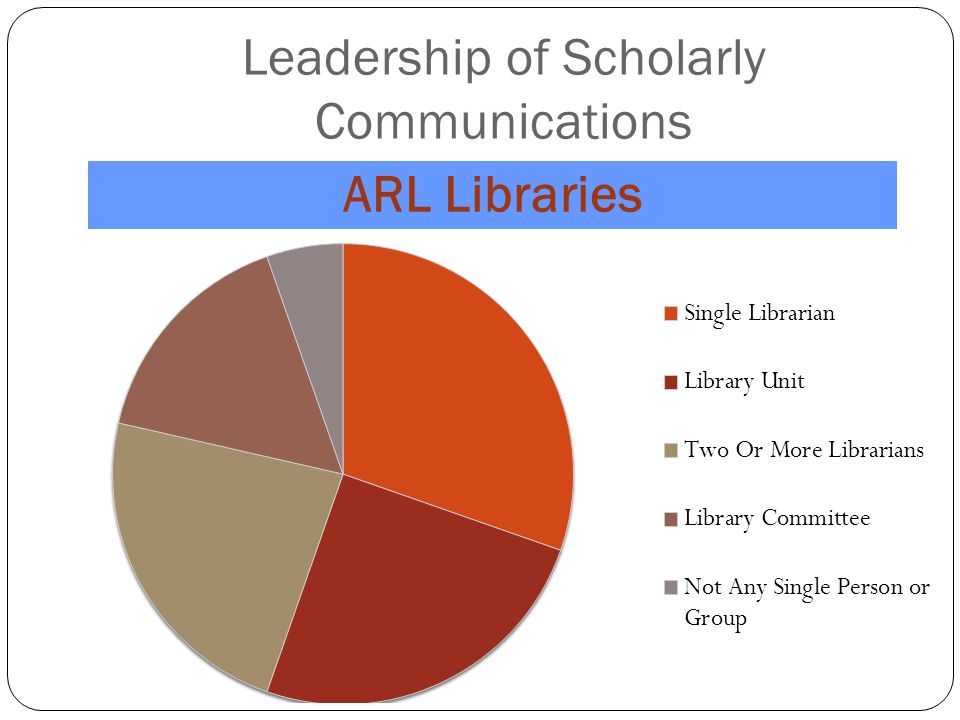 Leadership of Scholarly Communications

ARL Libraries

Single Librarian

Library Unit

Two Or More Librarians

Library Committee

Not Any Single Person or Group